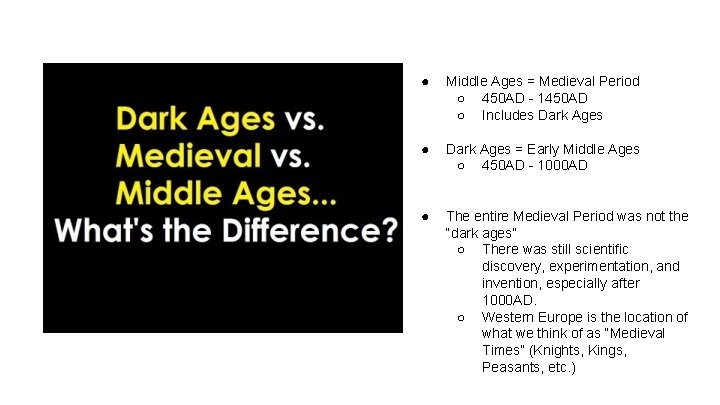 Dark Ages vs.
Medieval vs.
Middle Ages...
What's the Difference?

- Middle Ages = Medieval Period
  - 450AD - 1450AD
  - Includes Dark Ages

- Dark Ages = Early Middle Ages
  - 450AD - 1000AD

- The entire Medieval Period was not the "dark ages"
  - There was still scientific discovery, experimentation, and invention, especially after 1000AD.
  - Western Europe is the location of what we think of as "Medieval Times" (Knights, Kings, Peasants, etc.)